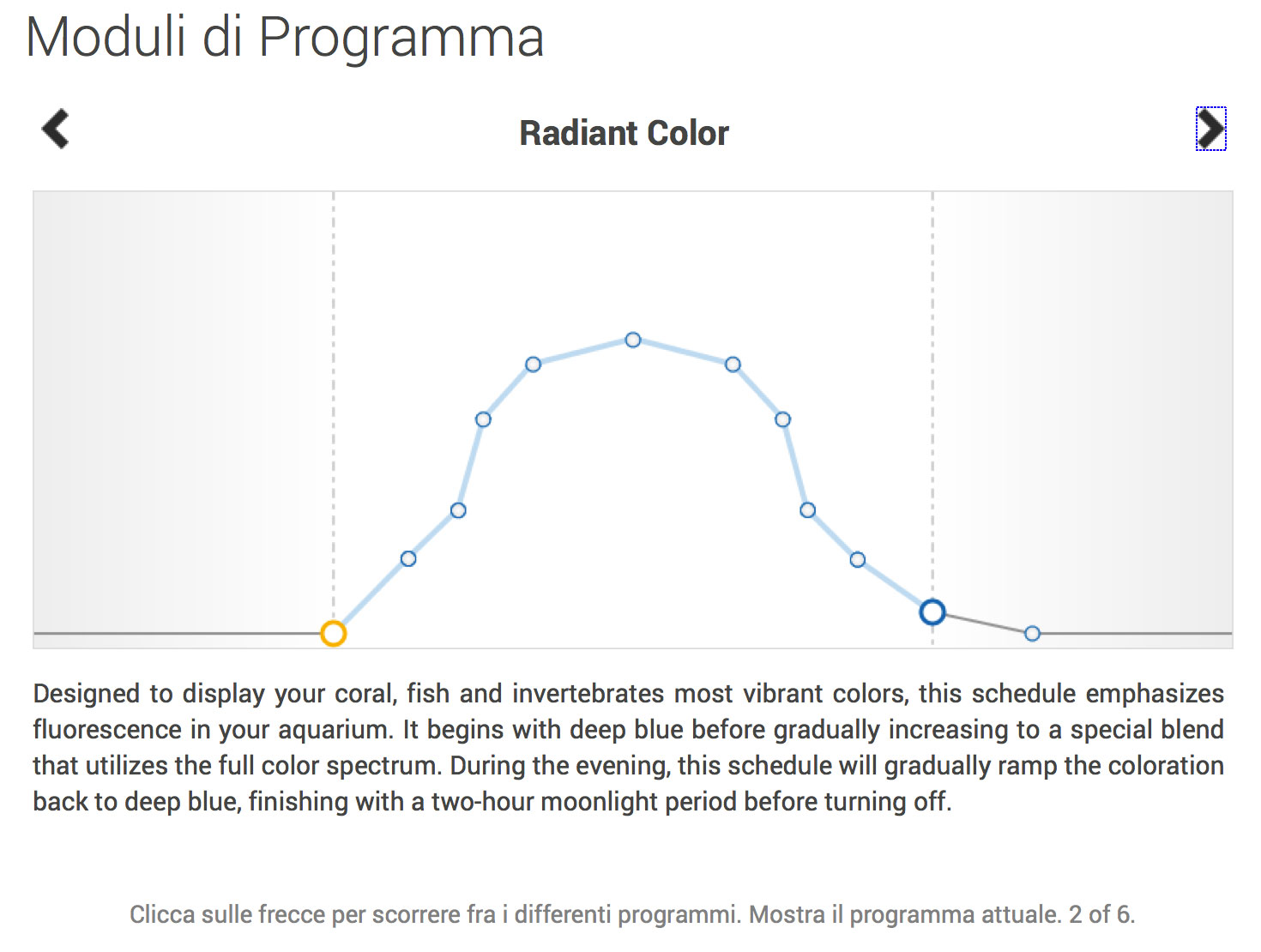 Moduli di Programma

Radiant Color

Designed to display your coral, fish and invertebrates most vibrant colors, this schedule emphasizes fluorescence in your aquarium. It begins with deep blue before gradually increasing to a special blend that utilizes the full color spectrum. During the evening, this schedule will gradually ramp the coloration back to deep blue, finishing with a two-hour moonlight period before turning off.

Clicca sulle frecce per scorrere fra i differenti programmi. Mostra il programma attuale. 2 of 6.